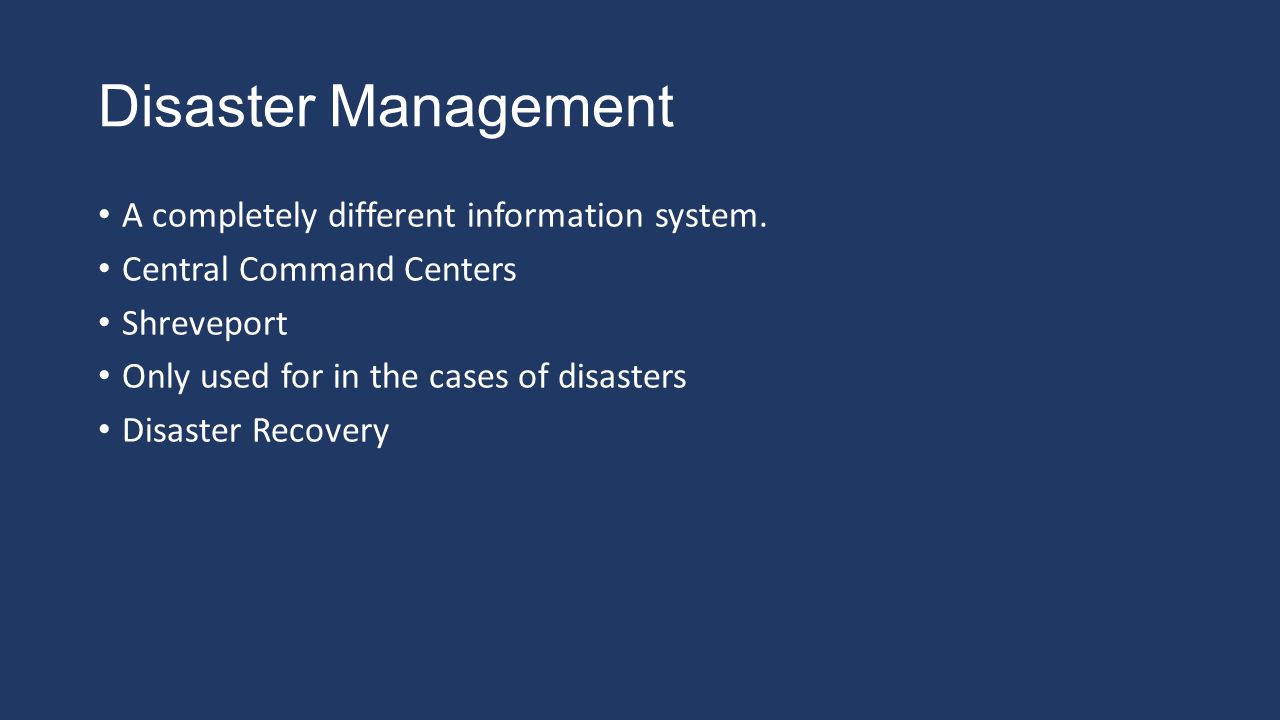 Disaster Management

• A completely different information system.
• Central Command Centers
• Shreveport
• Only used for in the cases of disasters
• Disaster Recovery